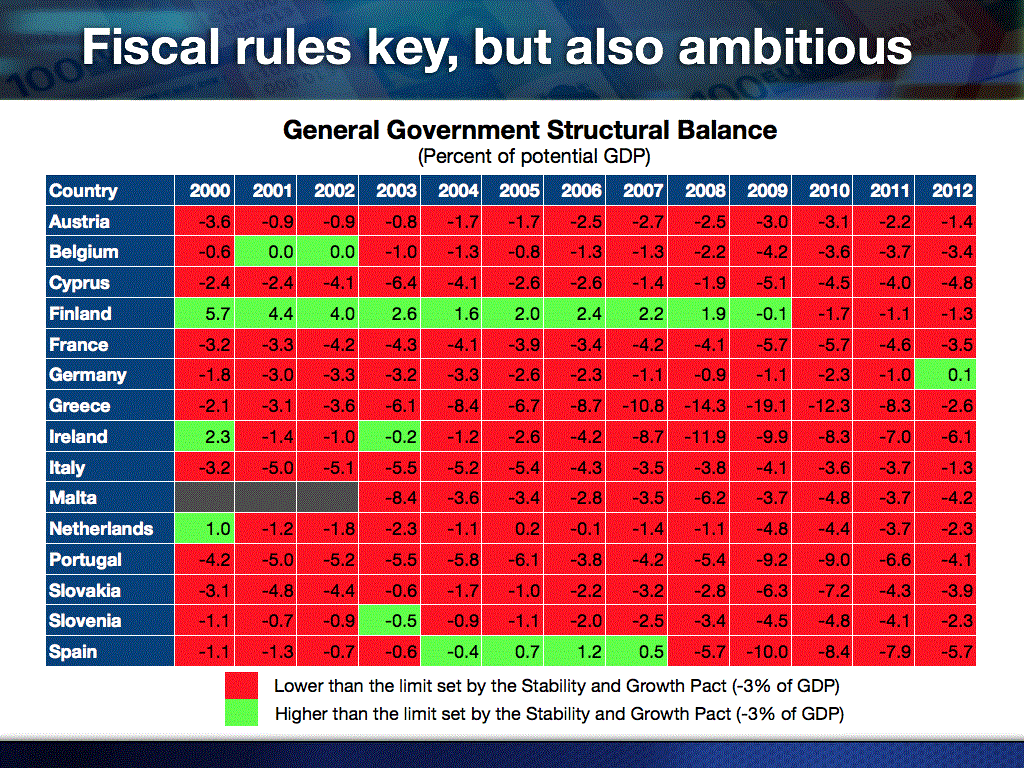 Fiscal rules key, but also ambitious

General Government Structural Balance
(Percent of potential GDP)

| Country | 2000 | 2001 | 2002 | 2003 | 2004 | 2005 | 2006 | 2007 | 2008 | 2009 | 2010 | 2011 | 2012 |
|---|---|---|---|---|---|---|---|---|---|---|---|---|---|
| Austria | -3.6 | -0.9 | -0.9 | -0.8 | -1.7 | -1.7 | -2.5 | -2.7 | -2.5 | -3.0 | -3.1 | -2.2 | -1.4 |
| Belgium | -0.6 | 0.0 | 0.0 | -1.0 | -1.3 | -0.8 | -1.3 | -1.3 | -2.2 | -4.2 | -3.6 | -3.7 | -3.4 |
| Cyprus | -2.4 | -2.4 | -4.1 | -6.4 | -4.1 | -2.6 | -2.6 | -1.4 | -1.9 | -5.1 | -4.5 | -4.0 | -4.8 |
| Finland | 5.7 | 4.4 | 4.0 | 2.6 | 1.6 | 2.0 | 2.4 | 2.2 | 1.9 | -0.1 | -1.7 | -1.1 | -1.3 |
| France | -3.2 | -3.3 | -4.2 | -4.3 | -4.1 | -3.9 | -3.4 | -4.2 | -4.1 | -5.7 | -5.7 | -4.6 | -3.5 |
| Germany | -1.8 | -3.0 | -3.3 | -3.2 | -3.3 | -2.6 | -2.3 | -1.1 | -0.9 | -1.1 | -2.3 | -1.0 | 0.1 |
| Greece | -2.1 | -3.1 | -3.6 | -6.1 | -8.4 | -6.7 | -8.7 | -10.8 | -14.3 | -19.1 | -12.3 | -8.3 | -2.6 |
| Ireland | 2.3 | -1.4 | -1.0 | -0.2 | -1.2 | -2.6 | -4.2 | -8.7 | -11.9 | -9.9 | -8.3 | -7.0 | -6.1 |
| Italy | -3.2 | -5.0 | -5.1 | -5.5 | -5.2 | -5.4 | -4.3 | -3.5 | -3.8 | -4.1 | -3.6 | -3.7 | -1.3 |
| Malta | | | | -8.4 | -3.6 | -3.4 | -2.8 | -3.5 | -6.2 | -3.7 | -4.8 | -3.7 | -4.2 |
| Netherlands | 1.0 | -1.2 | -1.8 | -2.3 | -1.1 | 0.2 | -0.1 | -1.4 | -1.1 | -4.8 | -4.4 | -3.7 | -2.3 |
| Portugal | -4.2 | -5.0 | -5.2 | -5.5 | -5.8 | -6.1 | -3.8 | -4.2 | -5.4 | -9.2 | -9.0 | -6.6 | -4.1 |
| Slovakia | -3.1 | -4.8 | -4.4 | -0.6 | -1.7 | -1.0 | -2.2 | -3.2 | -2.8 | -6.3 | -7.2 | -4.3 | -3.9 |
| Slovenia | -1.1 | -0.7 | -0.9 | -0.5 | -0.9 | -1.1 | -2.0 | -2.5 | -3.4 | -4.5 | -4.8 | -4.1 | -2.3 |
| Spain | -1.1 | -1.3 | -0.7 | -0.6 | -0.4 | 0.7 | 1.2 | 0.5 | -5.7 | -10.0 | -8.4 | -7.9 | -5.7 |

Lower than the limit set by the Stability and Growth Pact (-3% of GDP)
Higher than the limit set by the Stability and Growth Pact (-3% of GDP)